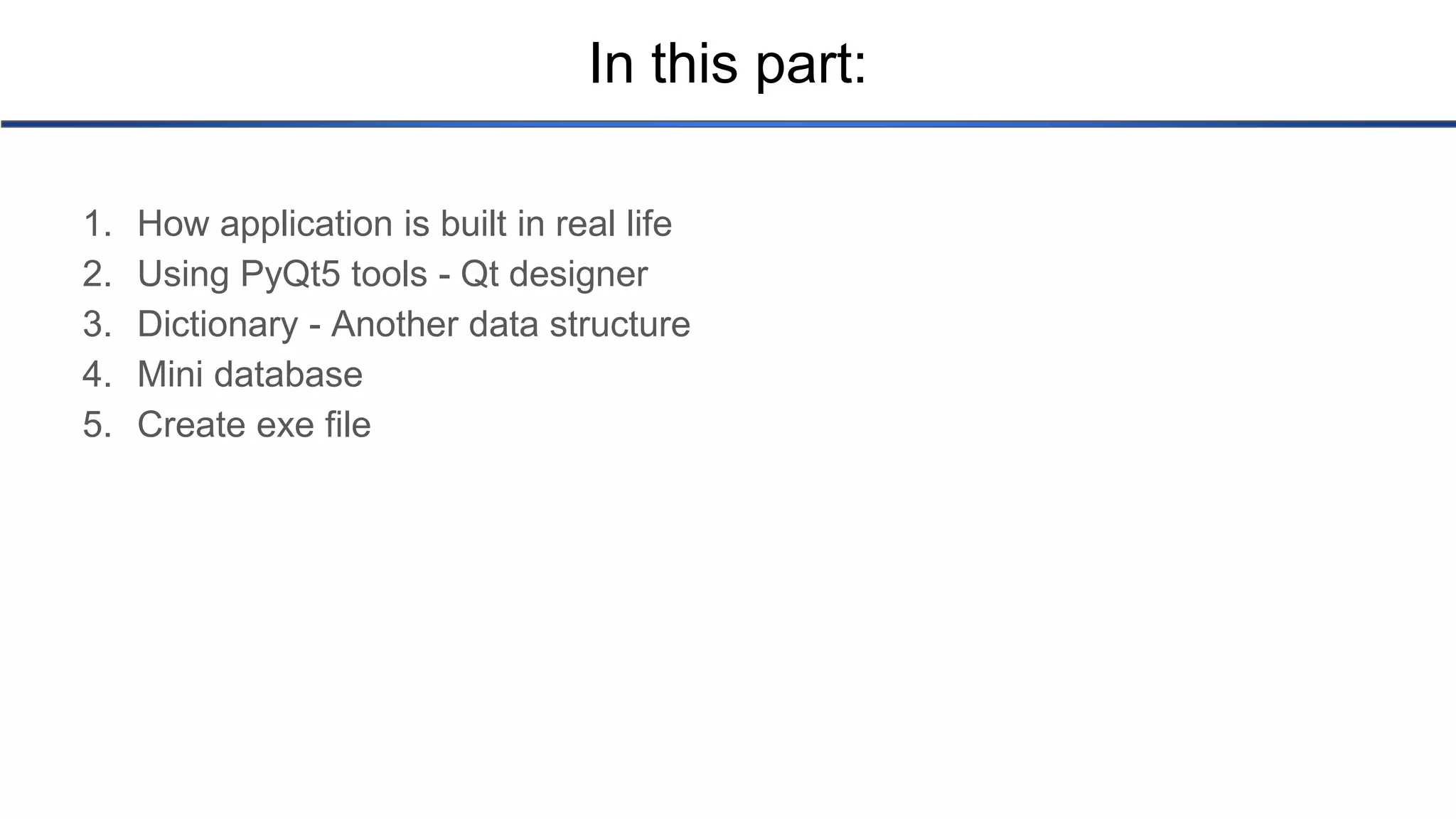 In this part:

1. How application is built in real life
2. Using PyQt5 tools - Qt designer
3. Dictionary - Another data structure
4. Mini database
5. Create exe file